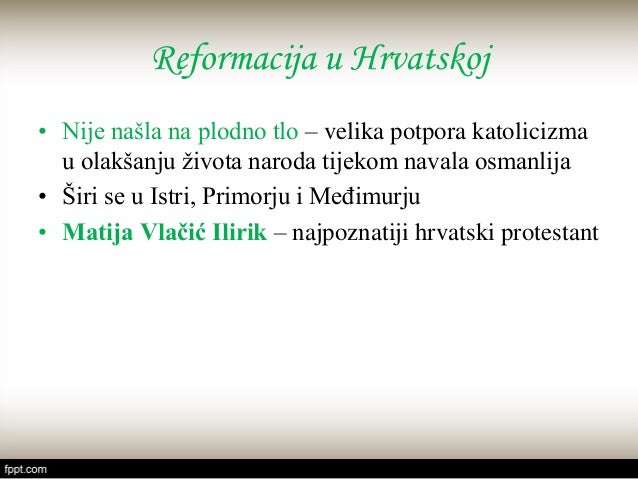 Reformacija u Hrvatskoj

• Nije našla na plodno tlo – velika potpora katolicizma u olakšanju života naroda tijekom navala osmanlija

• Širi se u Istri, Primorju i Međimurju

• Matija Vlačić Ilirik – najpoznatiji hrvatski protestant

fppt.com